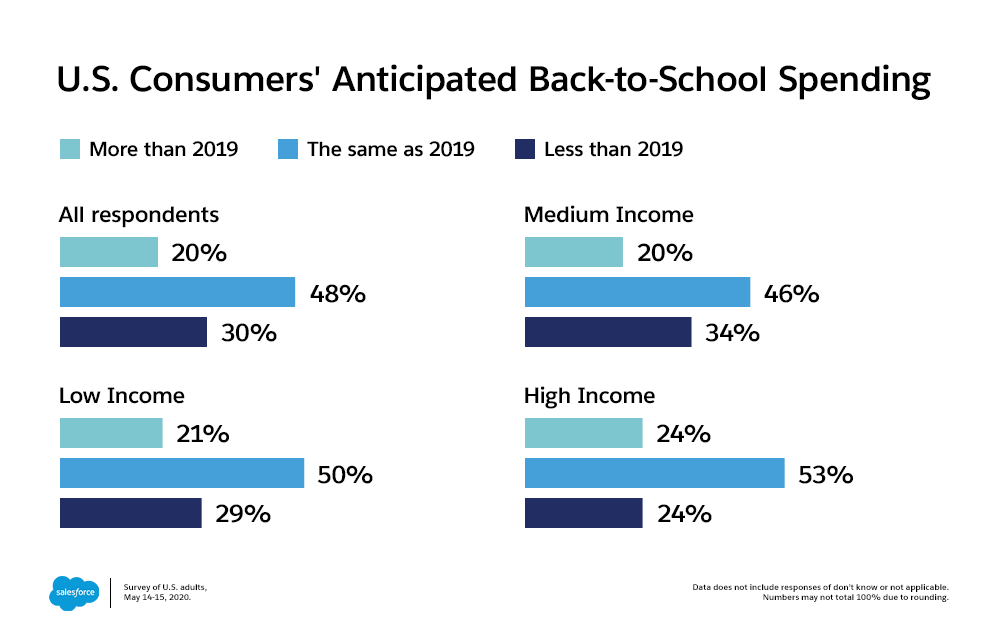 U.S. Consumers' Anticipated Back-to-School Spending

More than 2019
The same as 2019
Less than 2019

All respondents
20%
48%
30%

Low Income
21%
50%
29%

Medium Income
20%
46%
34%

High Income
24%
53%
24%

salesforce

Survey of U.S. adults, May 14-15, 2020.

Data does not include responses of don't know or not applicable. Numbers may not total 100% due to rounding.